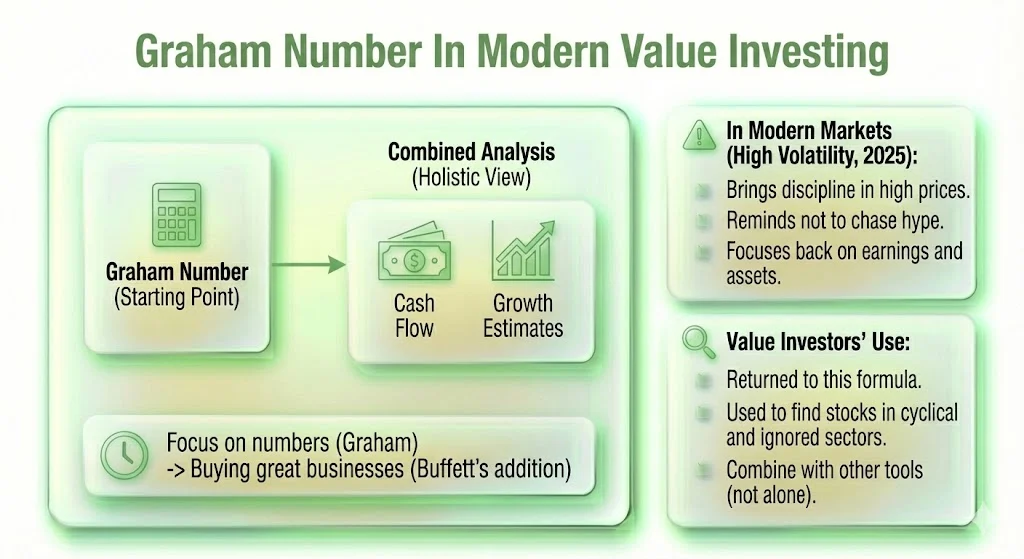 Graham Number In Modern Value Investing

Graham Number
(Starting Point)

Combined Analysis
(Holistic View)

Cash Flow

Growth Estimates

Focus on numbers (Graham)
-> Buying great businesses (Buffett's addition)

In Modern Markets
(High Volatility, 2025):

Brings discipline in high prices.

Reminds not to chase hype.

Focuses back on earnings and assets.

Value Investors' Use:

Returned to this formula.

Used to find stocks in cyclical and ignored sectors.

Combine with other tools (not alone).